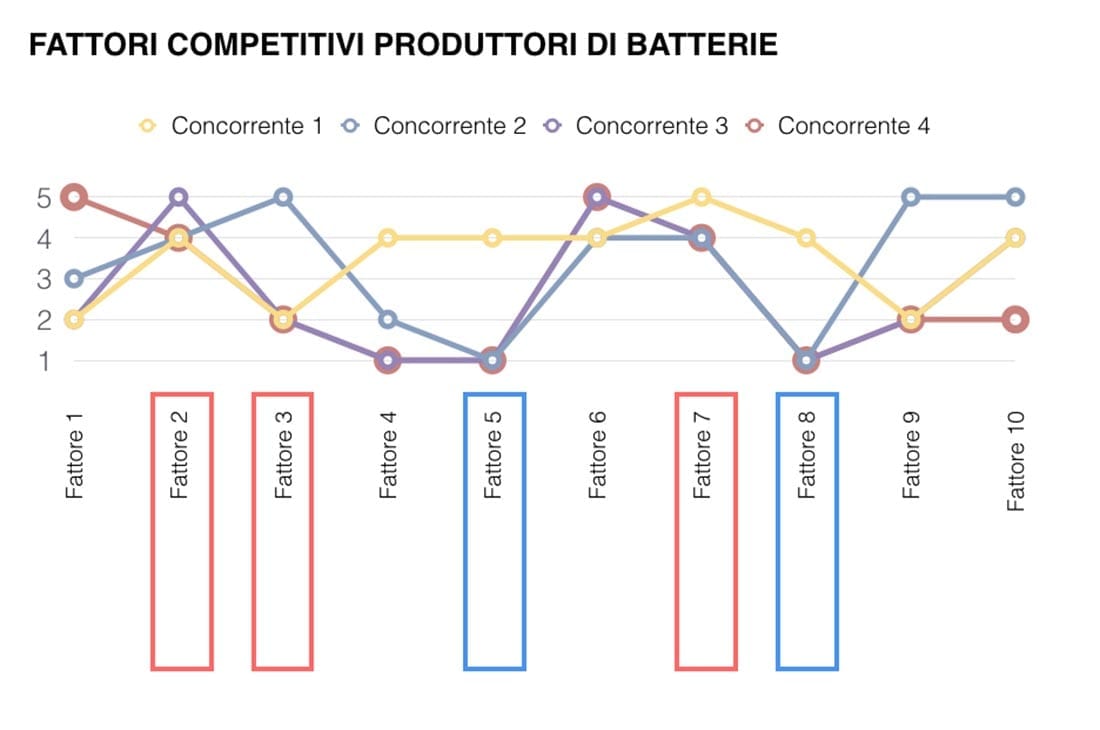 FATTORI COMPETITIVI PRODUTTORI DI BATTERIE

Concorrente 1 Concorrente 2 Concorrente 3 Concorrente 4

5
4
3
2
1

Fattore 1
Fattore 2
Fattore 3
Fattore 4
Fattore 5
Fattore 6
Fattore 7
Fattore 8
Fattore 9
Fattore 10